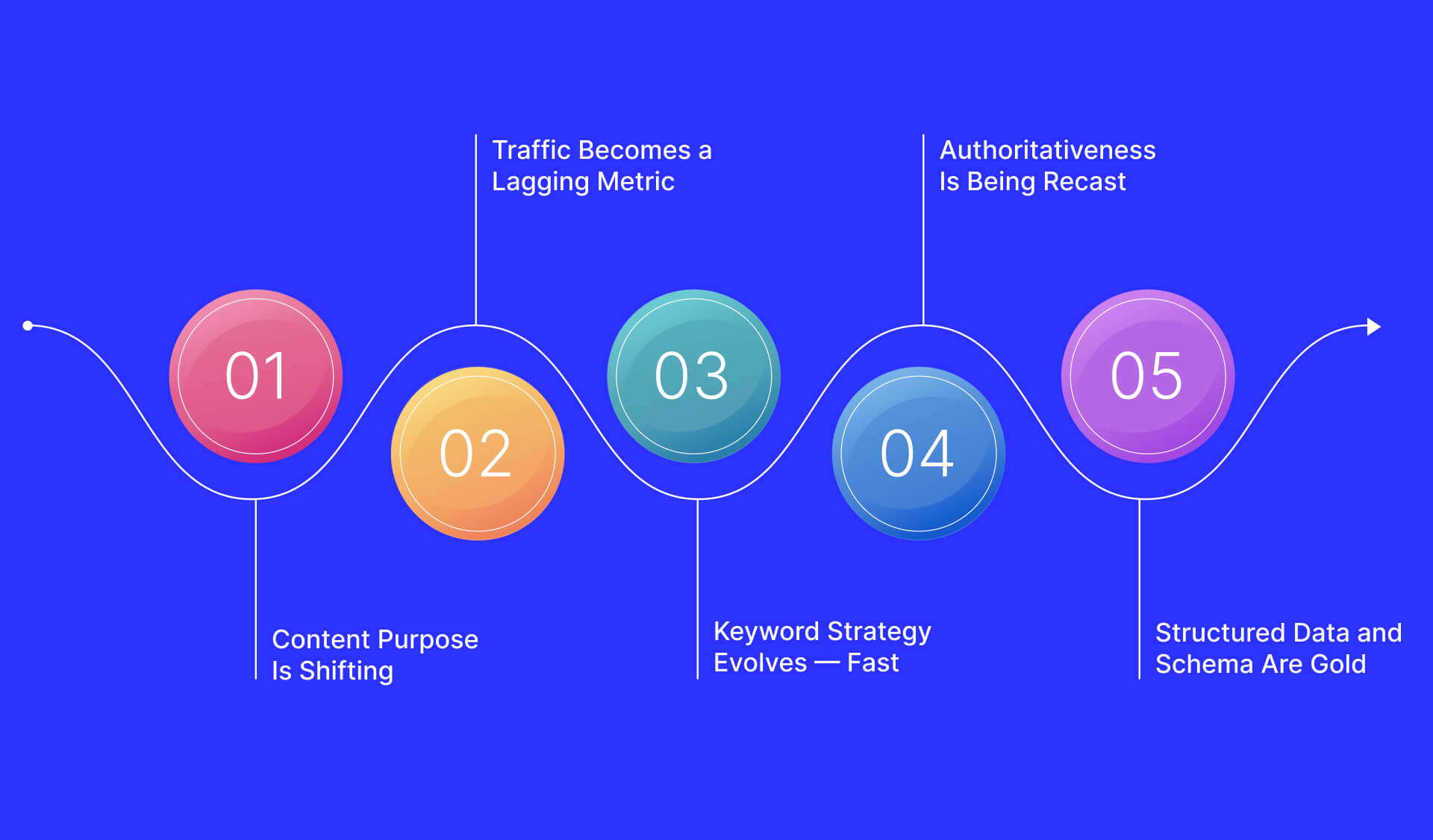 01
Content Purpose Is Shifting

02
Traffic Becomes a Lagging Metric

03
Keyword Strategy Evolves — Fast

04
Authoritativeness Is Being Recast

05
Structured Data and Schema Are Gold